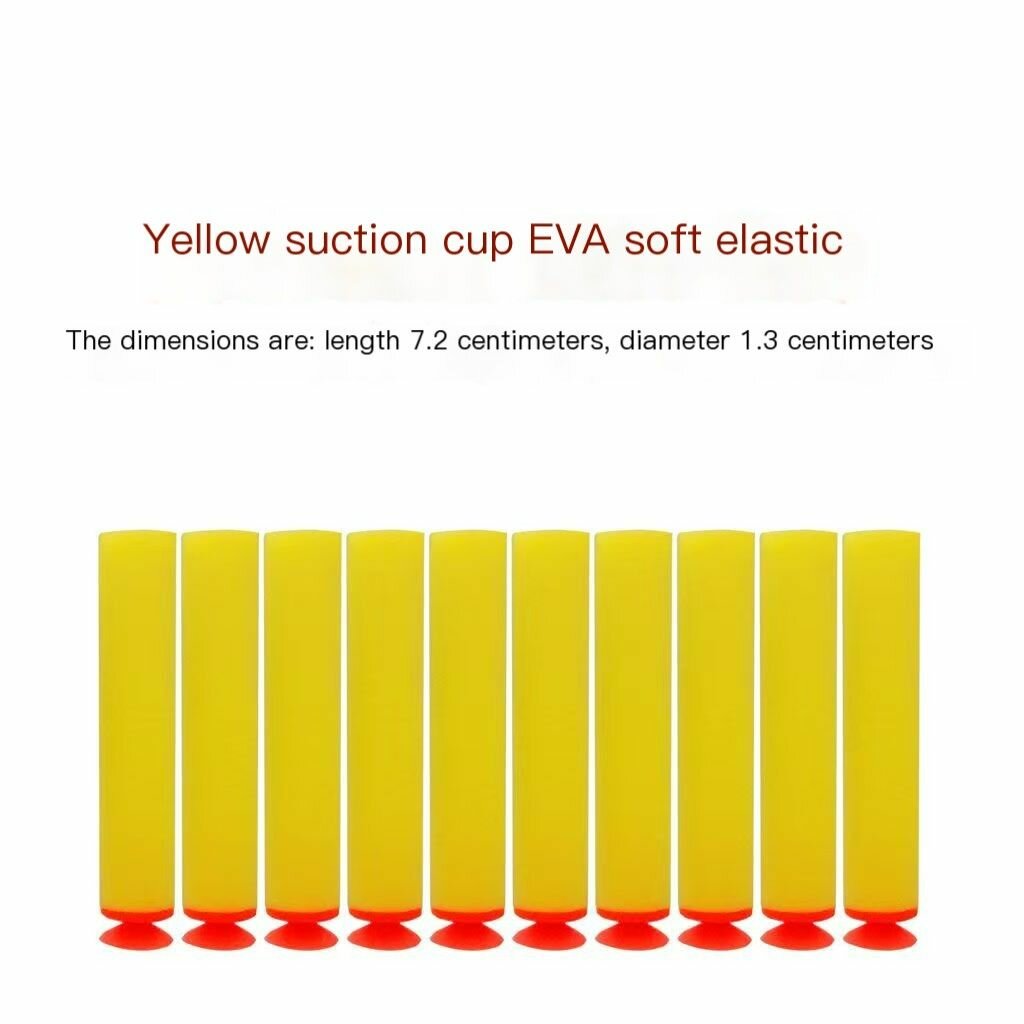 Yellow suction cup EVA soft elastic

The dimensions are: length 7.2 centimeters, diameter 1.3 centimeters